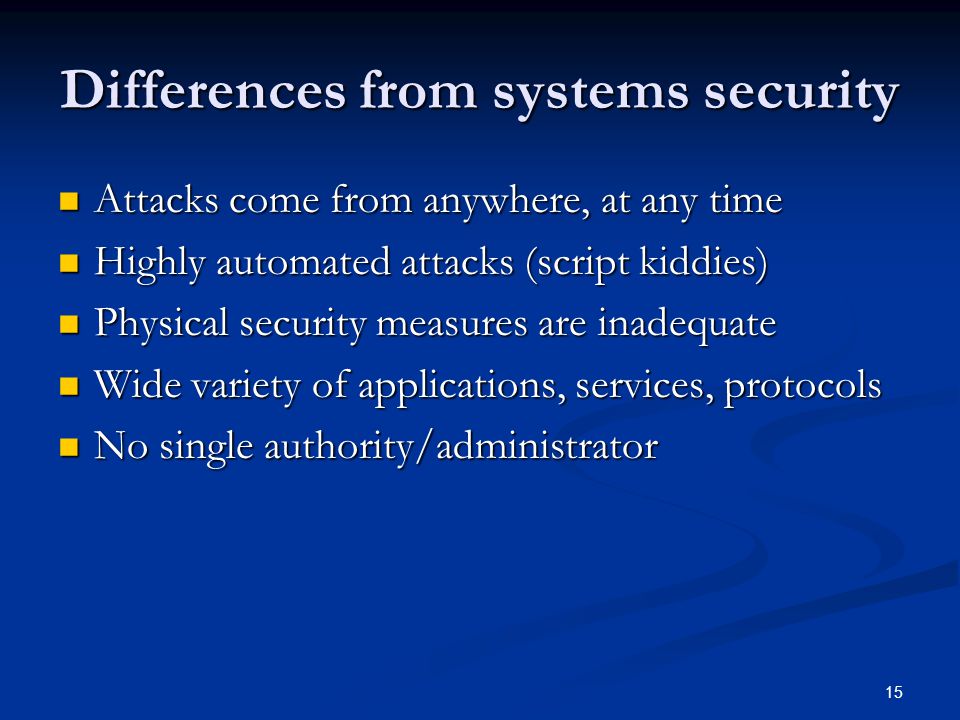 Differences from systems security

- Attacks come from anywhere, at any time
- Highly automated attacks (script kiddies)
- Physical security measures are inadequate
- Wide variety of applications, services, protocols
- No single authority/administrator

15